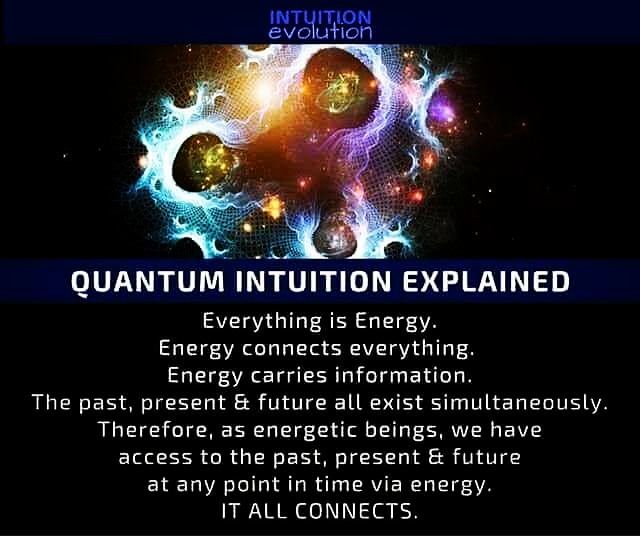 INTUITION
evolution

QUANTUM INTUITION EXPLAINED

Everything is Energy.
Energy connects everything.
Energy carries information.
The past, present & future all exist simultaneously.
Therefore, as energetic beings, we have access to the past, present & future at any point in time via energy.
IT ALL CONNECTS.